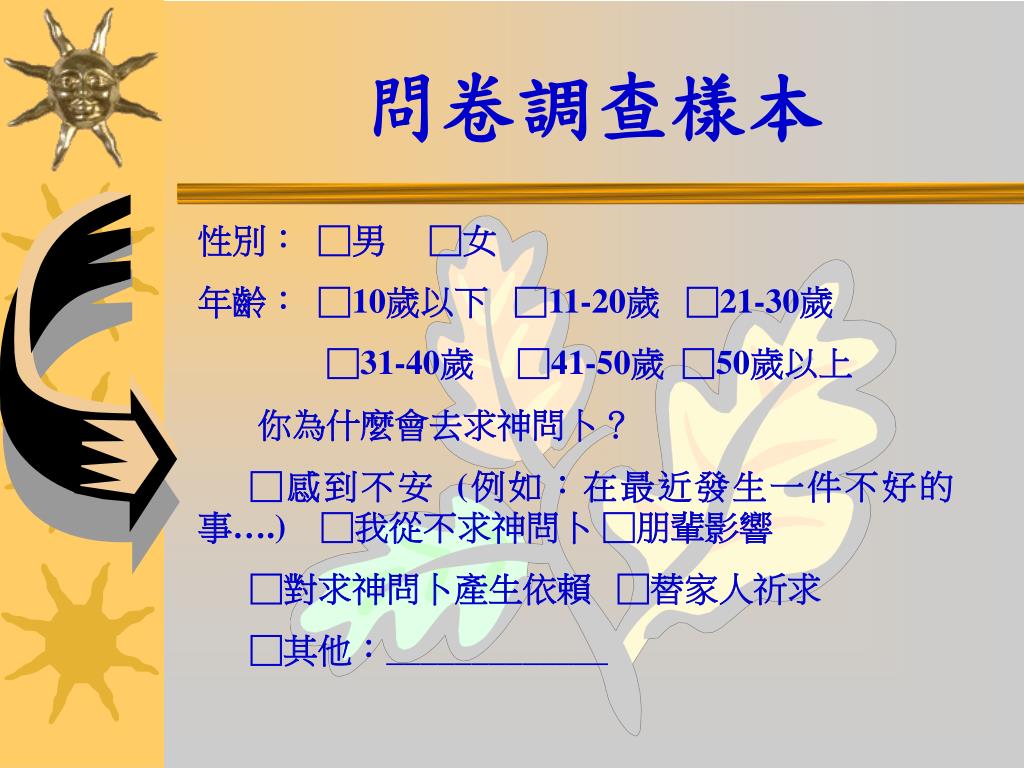 問卷調查樣本

性別： □男 □女

年齡： □10歲以下 □11-20歲 □21-30歲

□31-40歲 □41-50歲 □50歲以上

你為什麼會去求神問卜？

□感到不安（例如：在最近發生一件不好的事….) □我從不求神問卜 □朋輩影響

□對求神問卜產生依賴 □替家人祈求

□其他：____________